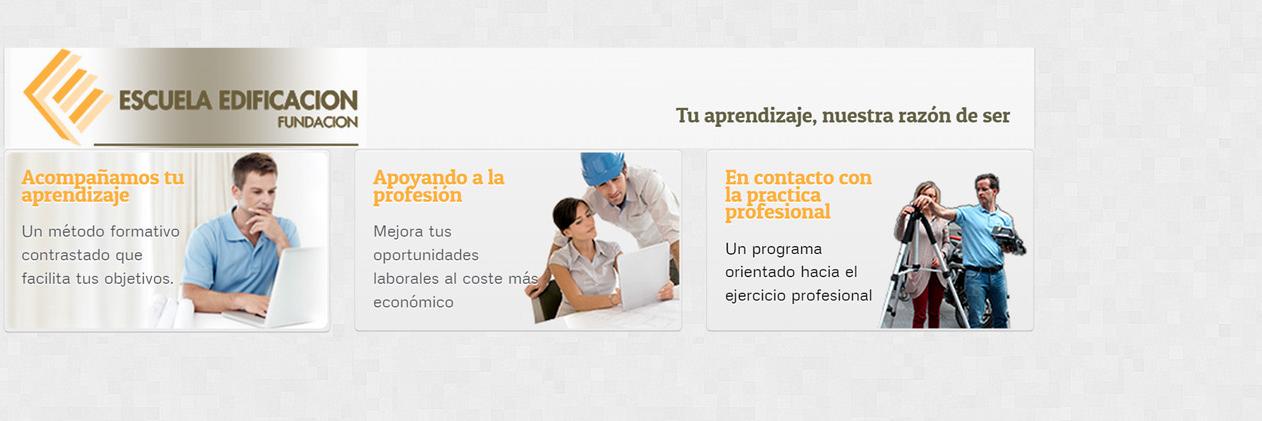 ESCUELA EDIFICACION
FUNDACION

Tu aprendizaje, nuestra razón de ser

Acompañamos tu aprendizaje

Un método formativo contrastado que facilita tus objetivos.

Apoyando a la profesión

Mejora tus oportunidades laborales al coste más económico

En contacto con la practica profesional

Un programa orientado hacia el ejercicio profesional